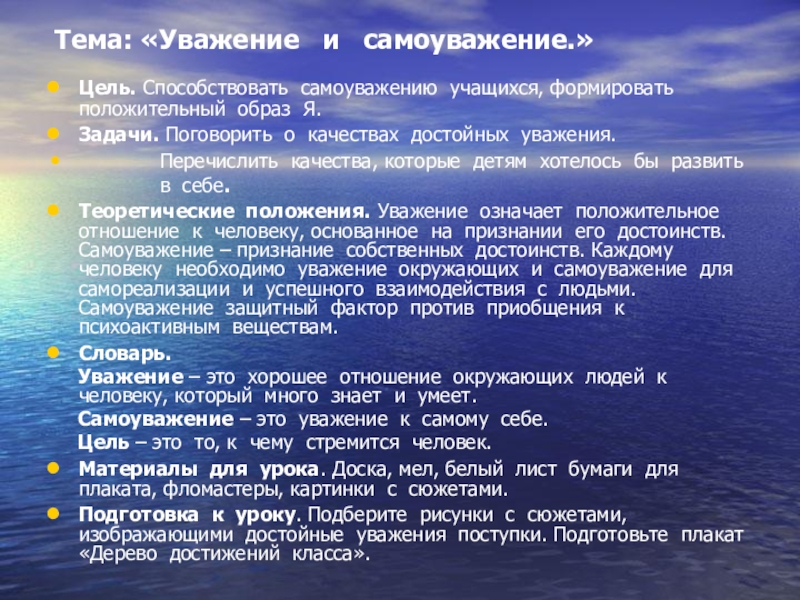 Тема: «Уважение и самоуважение.»

Цель. Способствовать самоуважению учащихся, формировать положительный образ Я.

Задачи. Поговорить о качествах достойных уважения.

Перечислить качества, которые детям хотелось бы развить в себе.

Теоретические положения. Уважение означает положительное отношение к человеку, основанное на признании его достоинств. Самоуважение – признание собственных достоинств. Каждому человеку необходимо уважение окружающих и самоуважение для самореализации и успешного взаимодействия с людьми. Самоуважение защитный фактор против приобщения к психоактивным веществам.

Словарь.
Уважение – это хорошее отношение окружающих людей к человеку, который много знает и умеет.
Самоуважение – это уважение к самому себе.
Цель – это то, к чему стремится человек.

Материалы для урока. Доска, мел, белый лист бумаги для плаката, фломастеры, картинки с сюжетами.

Подготовка к уроку. Подберите рисунки с сюжетами, изображающими достойные уважения поступки. Подготовьте плакат «Дерево достижений класса».